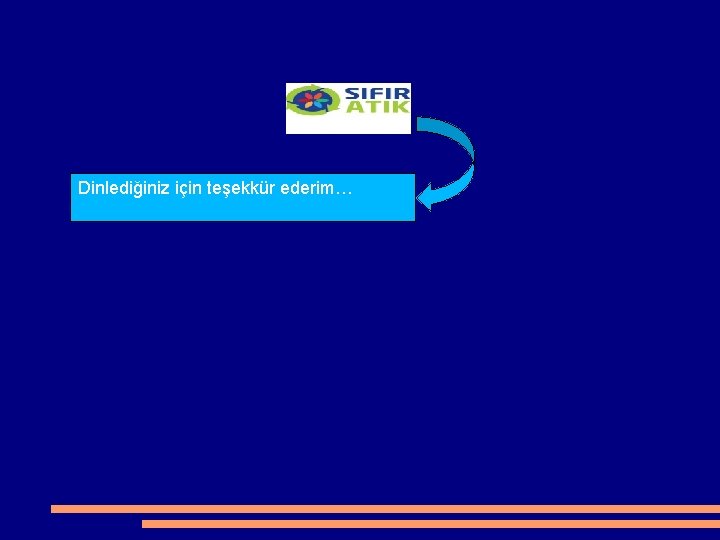 SIFIR
ATIK

Dinlediğiniz için teşekkür ederim…